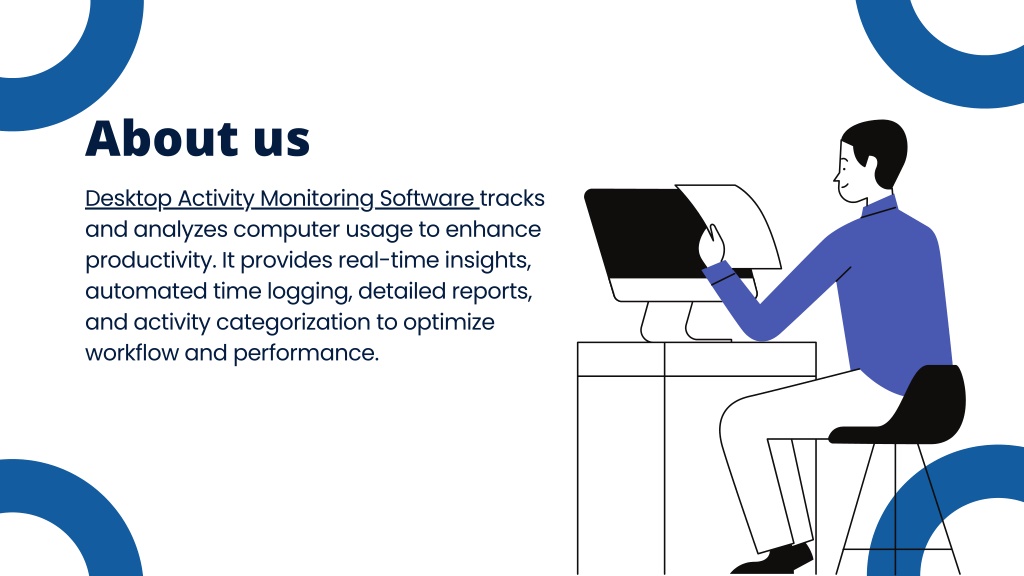 About us

Desktop Activity Monitoring Software tracks and analyzes computer usage to enhance productivity. It provides real-time insights, automated time logging, detailed reports, and activity categorization to optimize workflow and performance.